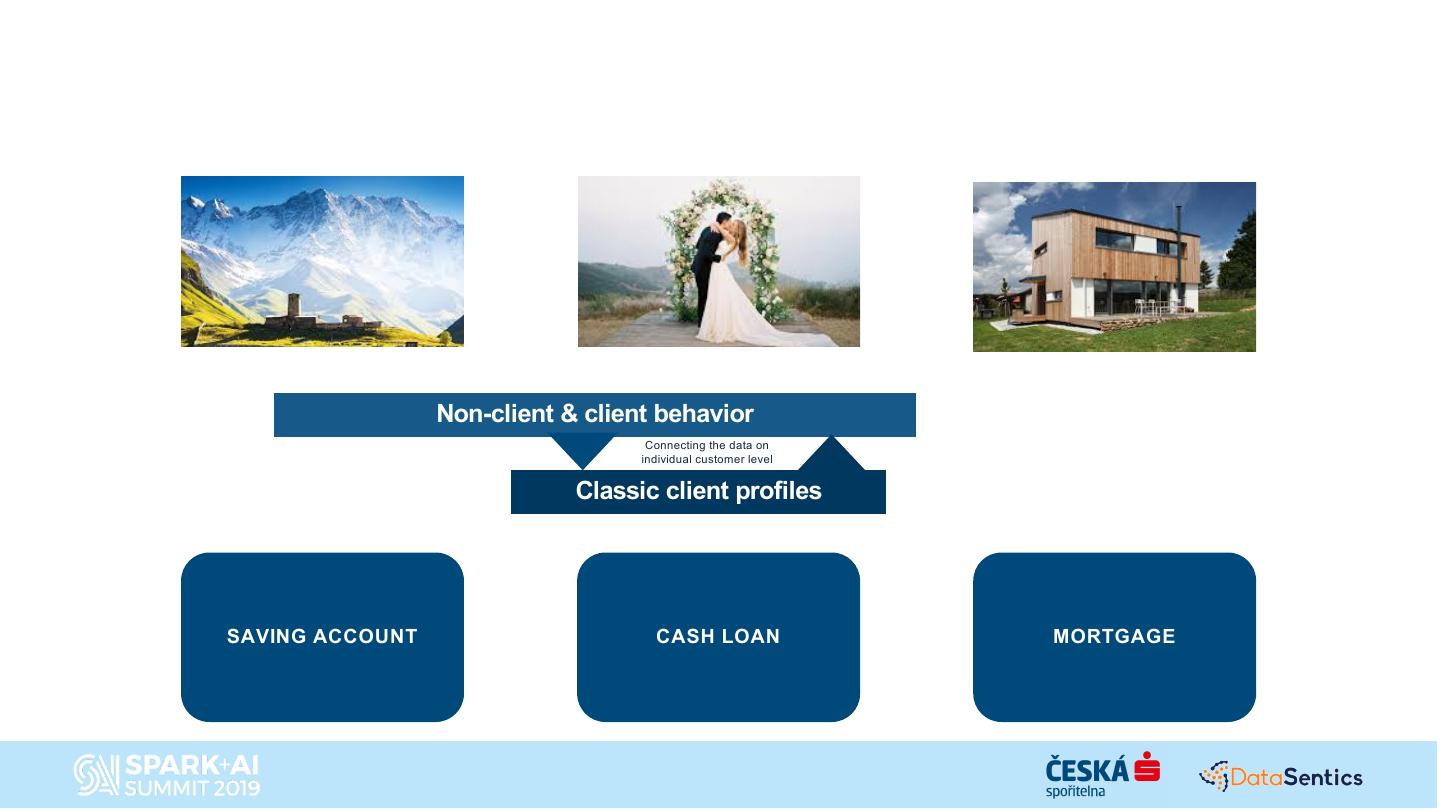 Non-client & client behavior

Connecting the data on individual customer level

Classic client profiles

SAVING ACCOUNT

CASH LOAN

MORTGAGE

SPARK+AI SUMMIT 2019

ČESKÁ spořitelna

DataSentics